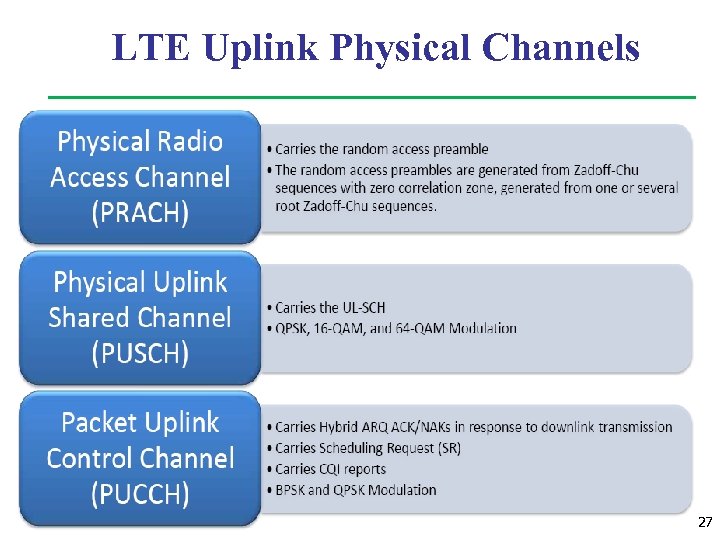 LTE Uplink Physical Channels

Physical Radio Access Channel (PRACH)

• Carries the random access preamble
• The random access preambles are generated from Zadoff-Chu sequences with zero correlation zone, generated from one or several root Zadoff-Chu sequences.

Physical Uplink Shared Channel (PUSCH)

• Carries the UL-SCH
• QPSK, 16-QAM, and 64-QAM Modulation

Packet Uplink Control Channel (PUCCH)

• Carries Hybrid ARQ ACK/NAKs in response to downlink transmission
• Carries Scheduling Request (SR)
• Carries CQI reports
• BPSK and QPSK Modulation

27